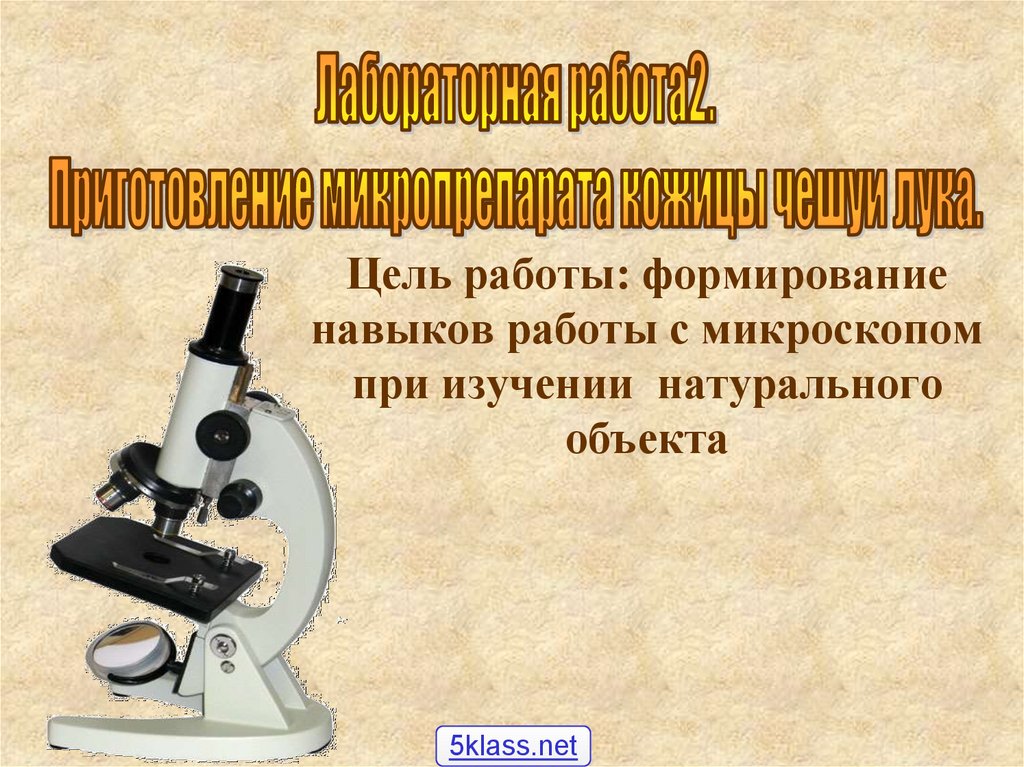 Лабораторная работа2.
Приготовление микропрепарата кожицы чешуи лука.

Цель работы: формирование навыков работы с микроскопом при изучении натурального объекта

5klass.net